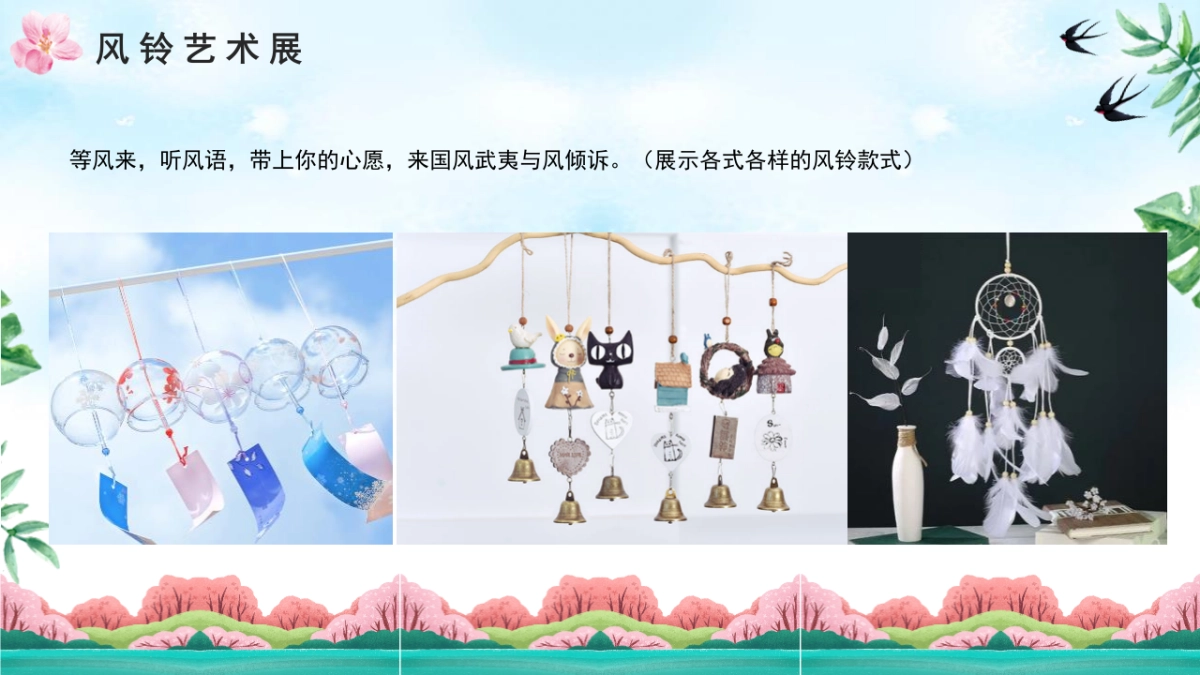 风铃艺术展

等风来，听风语，带上你的心愿，来国风武夷与风倾诉。（展示各式各样的风铃款式）